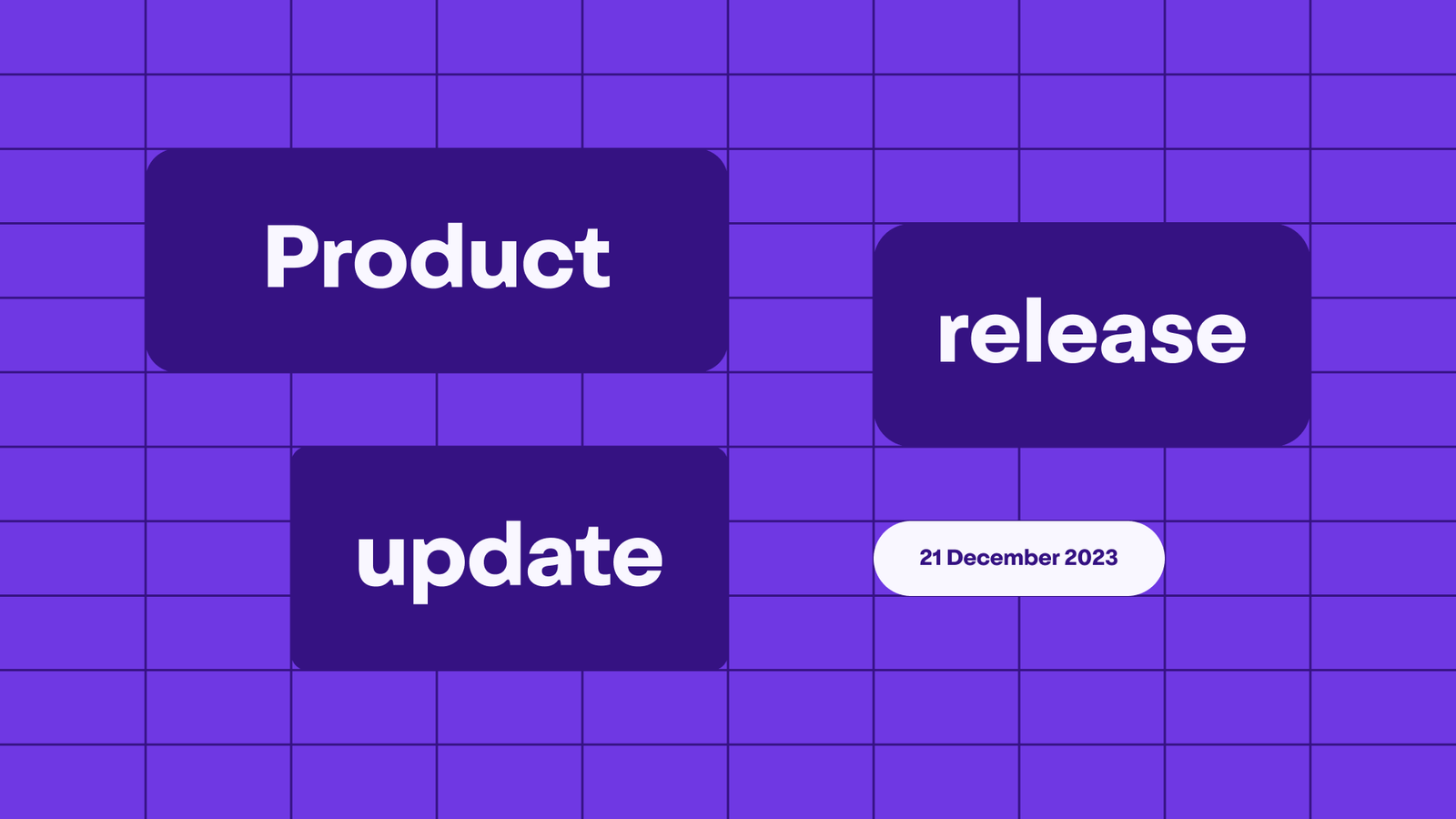 Product

release

update

21 December 2023